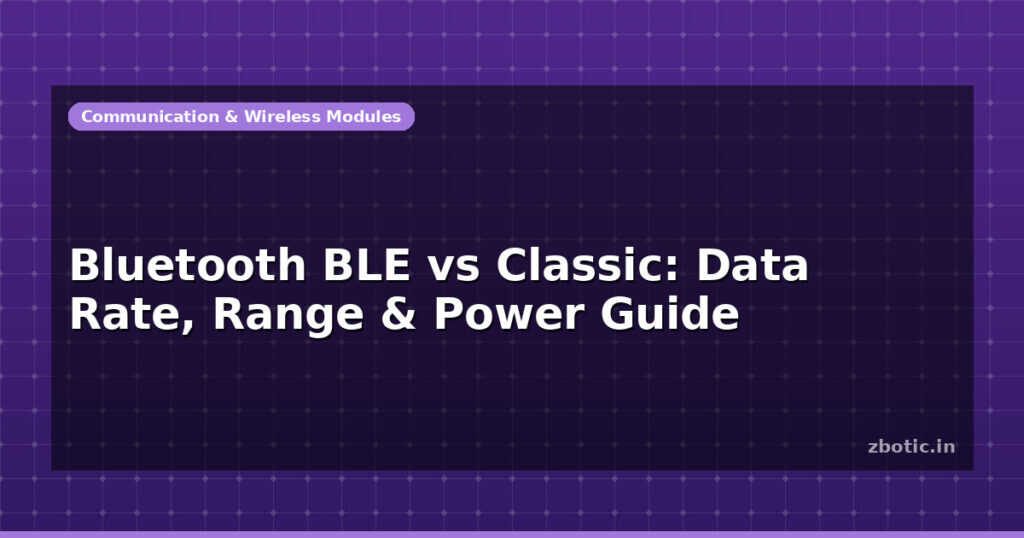 Communication & Wireless Modules

Bluetooth BLE vs Classic: Data Rate, Range & Power Guide

zbotic.in